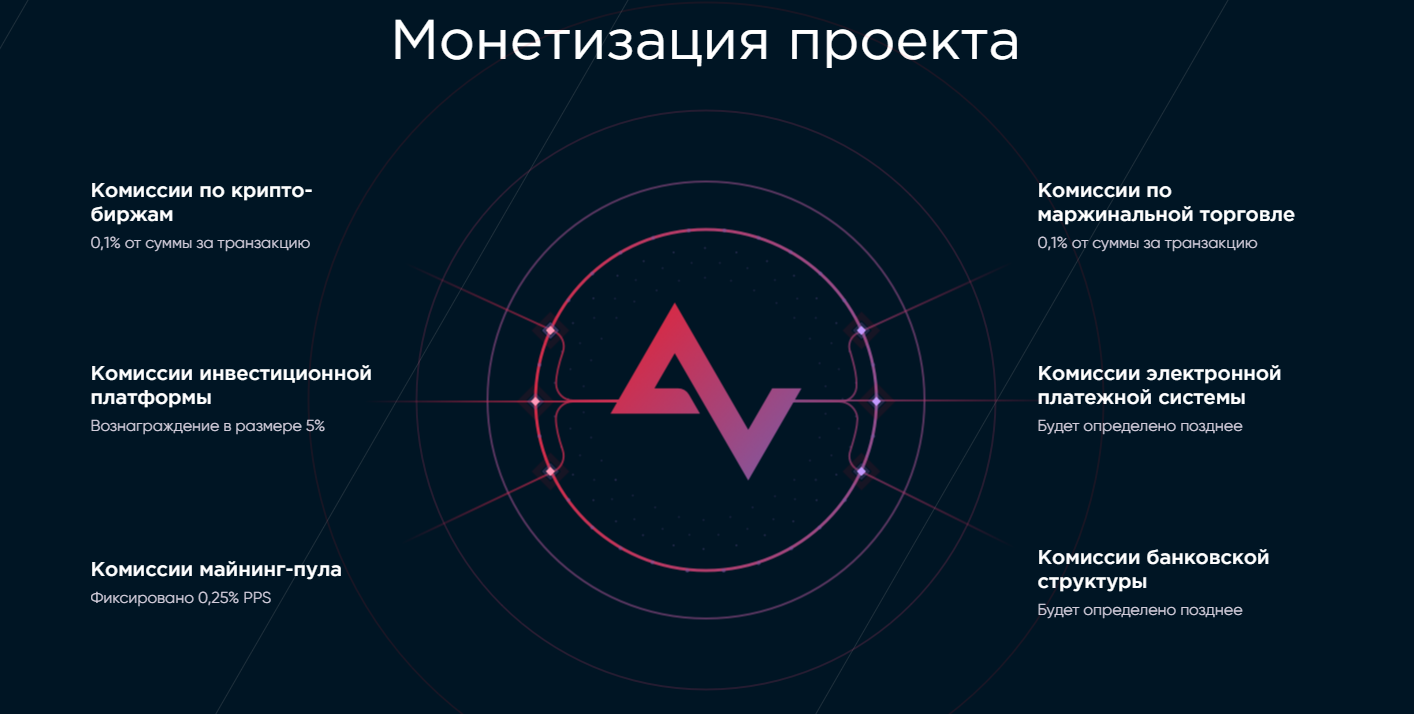 Монетизация проекта

Комиссии по крипто-биржам
0,1% от суммы за транзакцию

Комиссии инвестиционной платформы
Вознаграждение в размере 5%

Комиссии майнинг-пула
Фиксировано 0,25% PPS

Комиссии по маржинальной торговле
0,1% от суммы за транзакцию

Комиссии электронной платежной системы
Будет определено позднее

Комиссии банковской структуры
Будет определено позднее